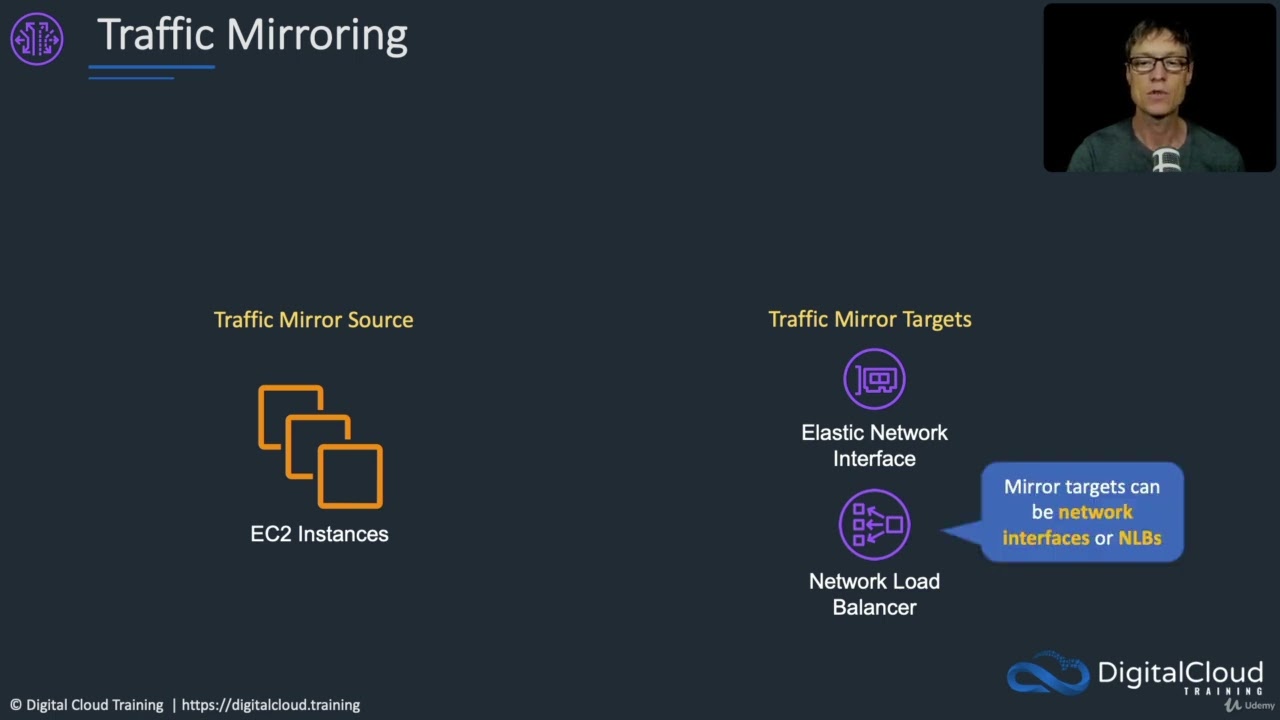 Traffic Mirroring

Traffic Mirror Source

EC2 Instances

Traffic Mirror Targets

Elastic Network Interface

Network Load Balancer

Mirror targets can be network interfaces or NLBs

© Digital Cloud Training | https://digitalcloud.training

DigitalCloud TRAINING

Udemy